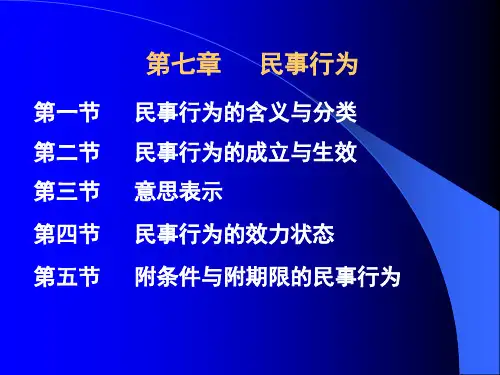 第七章　　民事行为

第一节　　民事行为的含义与分类

第二节　　民事行为的成立与生效

第三节　　意思表示

第四节　　民事行为的效力状态

第五节　　附条件与附期限的民事行为